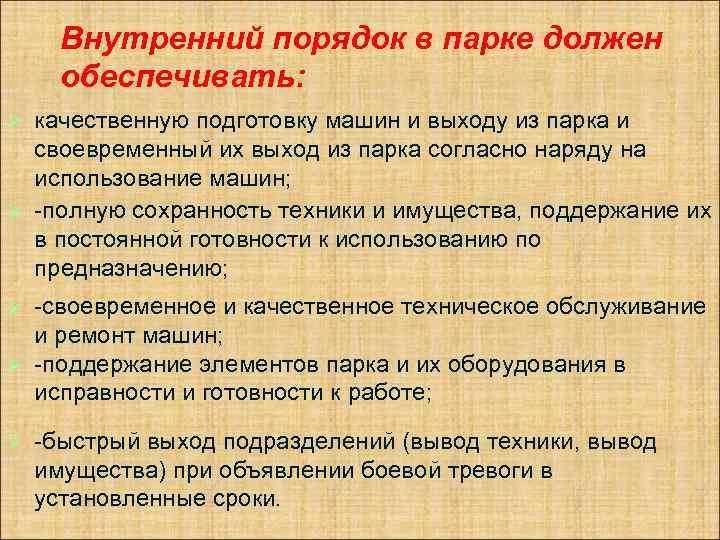 Внутренний порядок в парке должен обеспечивать:

качественную подготовку машин и выходу из парка и своевременный их выход из парка согласно наряду на использование машин;

-полную сохранность техники и имущества, поддержание их в постоянной готовности к использованию по предназначению;

-своевременное и качественное техническое обслуживание и ремонт машин;

-поддержание элементов парка и их оборудования в исправности и готовности к работе;

-быстрый выход подразделений (вывод техники, вывод имущества) при объявлении боевой тревоги в установленные сроки.